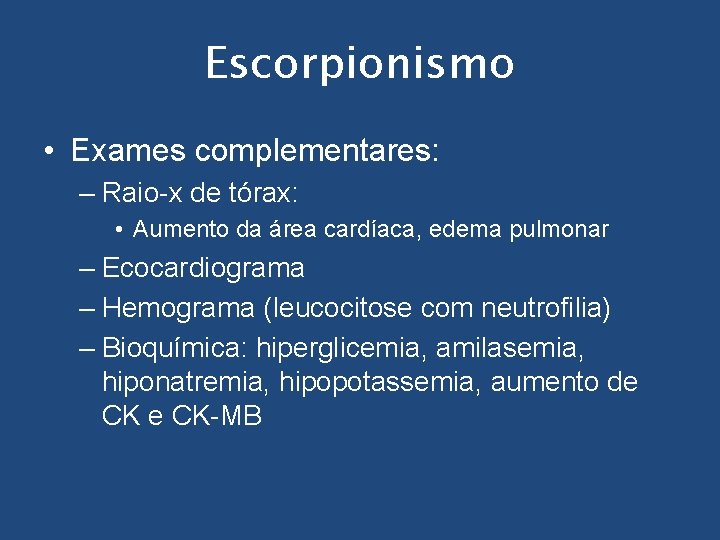 Escorpionismo

• Exames complementares:
– Raio-x de tórax:
• Aumento da área cardíaca, edema pulmonar
– Ecocardiograma
– Hemograma (leucocitose com neutrofilia)
– Bioquímica: hiperglicemia, amilasemia, hiponatremia, hipopotassemia, aumento de CK e CK-MB